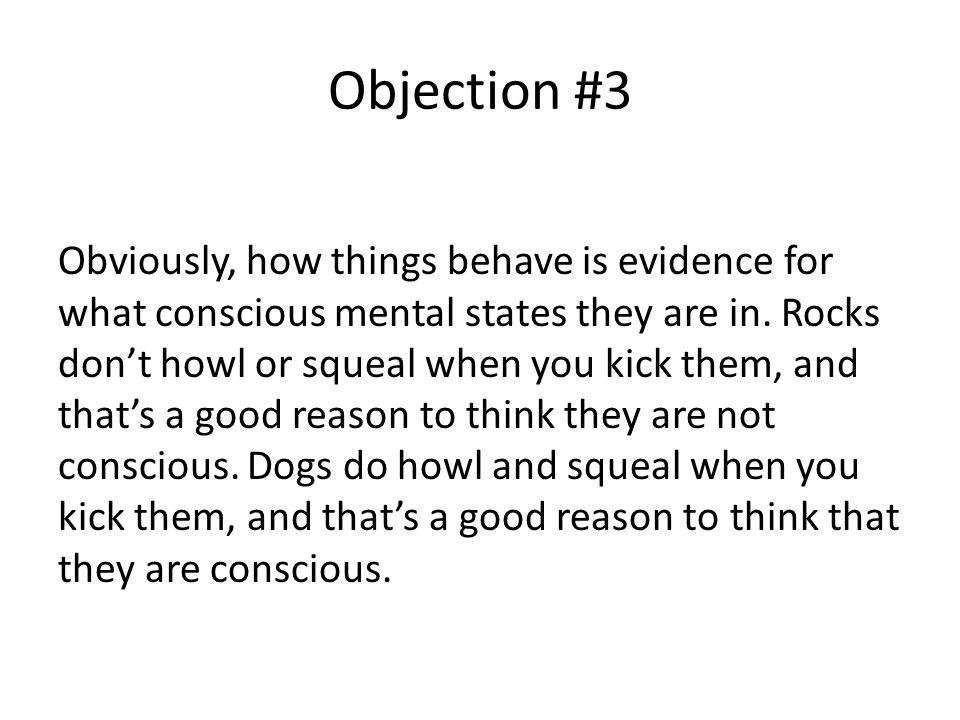 Objection #3

Obviously, how things behave is evidence for what conscious mental states they are in. Rocks don’t howl or squeal when you kick them, and that’s a good reason to think they are not conscious. Dogs do howl and squeal when you kick them, and that’s a good reason to think that they are conscious.